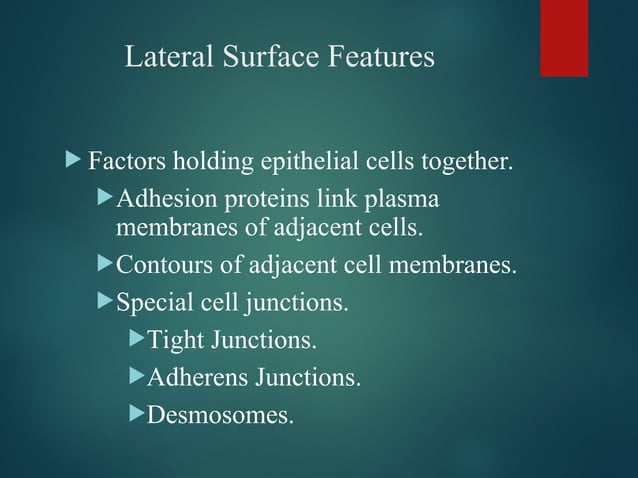 Lateral Surface Features

▶ Factors holding epithelial cells together.

▶ Adhesion proteins link plasma membranes of adjacent cells.

▶ Contours of adjacent cell membranes.

▶ Special cell junctions.

▶ Tight Junctions.

▶ Adherens Junctions.

▶ Desmosomes.